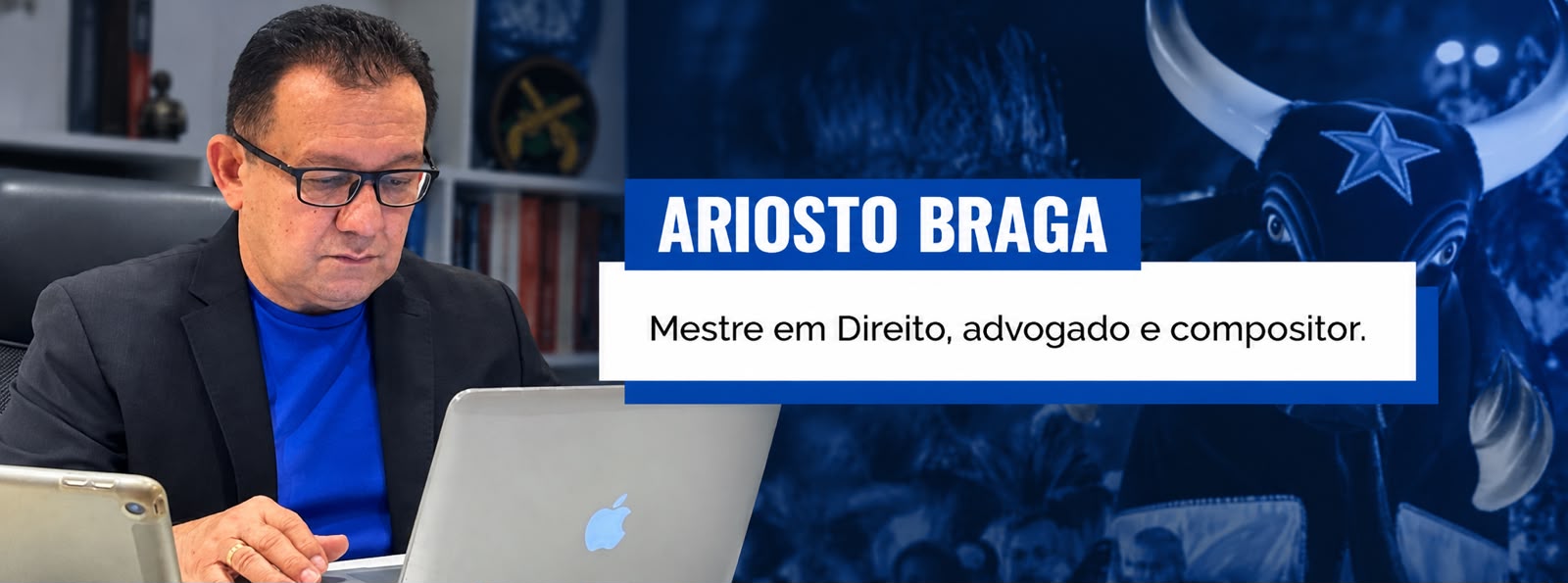 ARIOSTO BRAGA

Mestre em Direito, advogado e compositor.